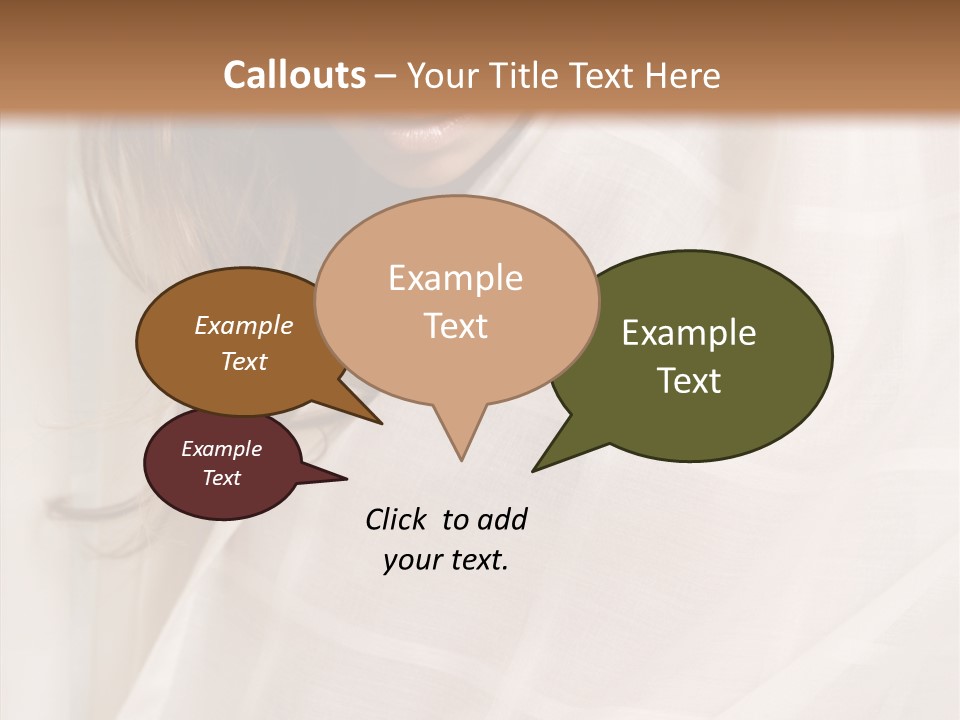 Callouts – Your Title Text Here

Example Text

Example Text

Example Text

Example Text

Click to add your text.